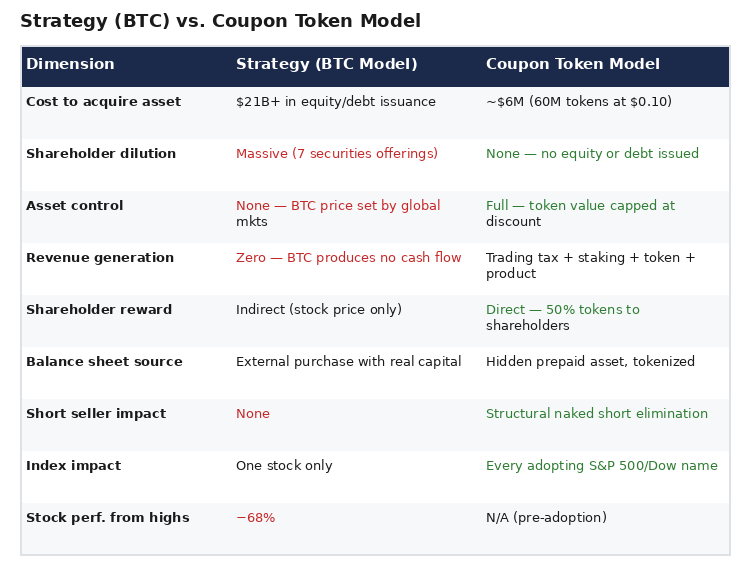 Strategy (BTC) vs. Coupon Token Model

| Dimension | Strategy (BTC Model) | Coupon Token Model |
|---|---|---|
| Cost to acquire asset | \$21B+ in equity/debt issuance | ~\$6M (60M tokens at \$0.10) |
| Shareholder dilution | Massive (7 securities offerings) | None — no equity or debt issued |
| Asset control | None — BTC price set by global mkts | Full — token value capped at discount |
| Revenue generation | Zero — BTC produces no cash flow | Trading tax + staking + token + product |
| Shareholder reward | Indirect (stock price only) | Direct — 50% tokens to shareholders |
| Balance sheet source | External purchase with real capital | Hidden prepaid asset, tokenized |
| Short seller impact | None | Structural naked short elimination |
| Index impact | One stock only | Every adopting S&P 500/Dow name |
| Stock perf. from highs | −68% | N/A (pre-adoption) |